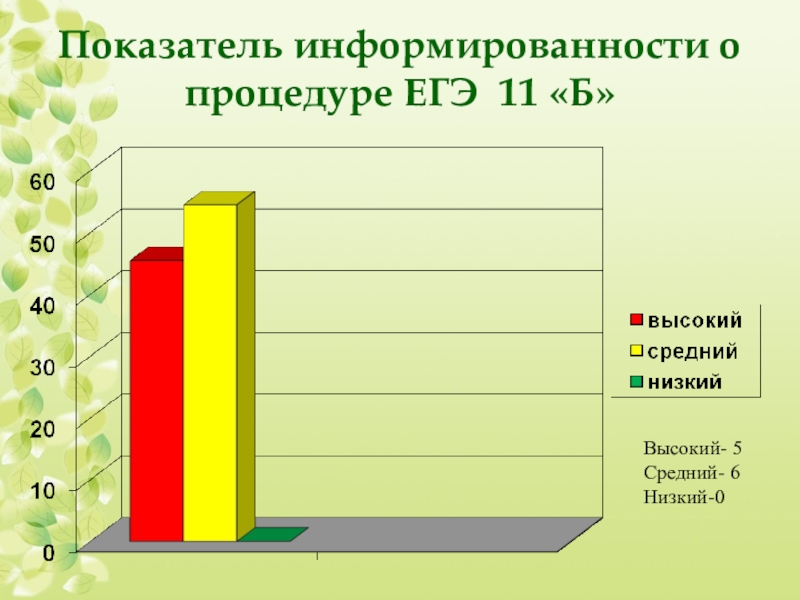 Показатель информированности о процедуре ЕГЭ 11 «Б»

60
50
40
30
20
10
0

высокий
средний
низкий

Высокий- 5
Средний- 6
Низкий-0